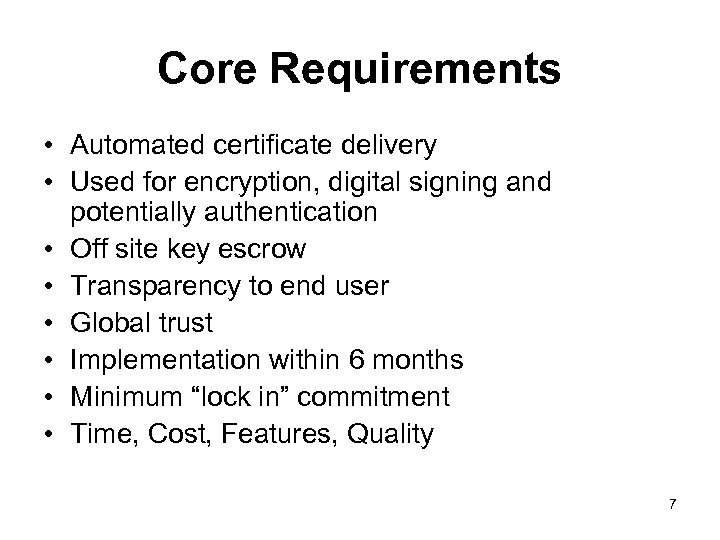 Core Requirements

• Automated certificate delivery
• Used for encryption, digital signing and potentially authentication
• Off site key escrow
• Transparency to end user
• Global trust
• Implementation within 6 months
• Minimum “lock in” commitment
• Time, Cost, Features, Quality

7